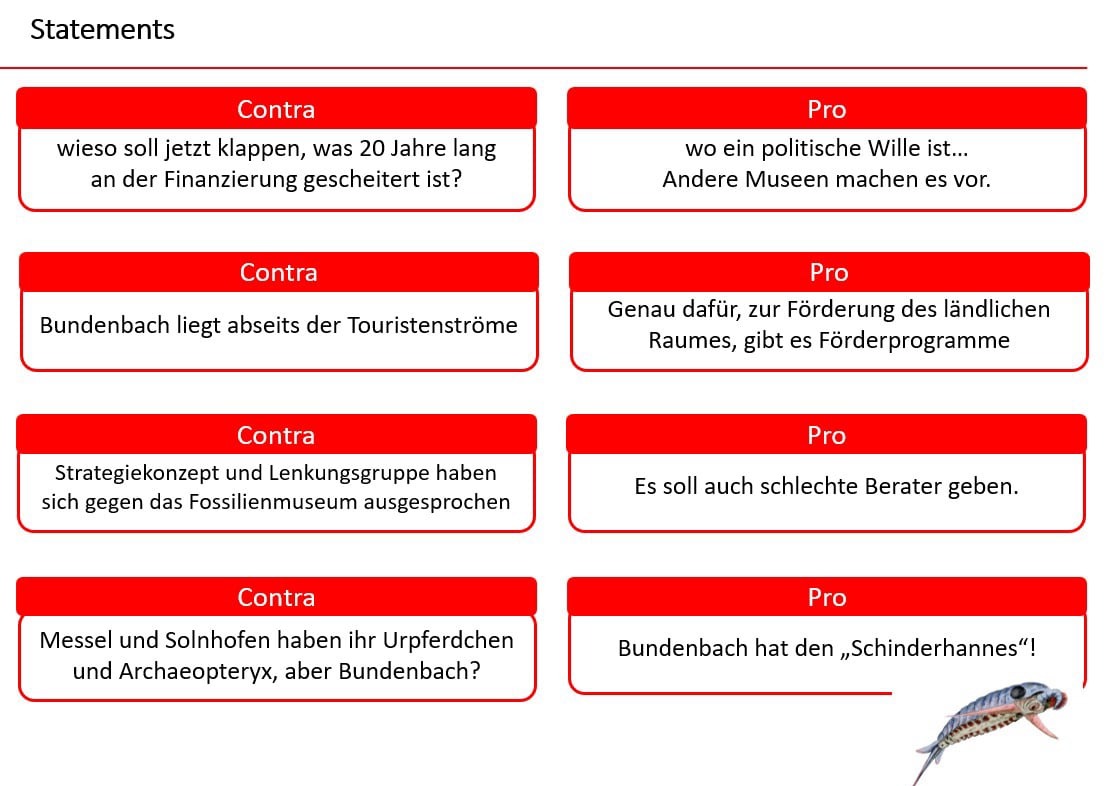 Statements

Contra

wieso soll jetzt klappen, was 20 Jahre lang an der Finanzierung gescheitert ist?

Pro

wo ein politische Wille ist… Andere Museen machen es vor.

Contra

Bundenbach liegt abseits der Touristenströme

Pro

Genau dafür, zur Förderung des ländlichen Raumes, gibt es Förderprogramme

Contra

Strategiekonzept und Lenkungsgruppe haben sich gegen das Fossilienmuseum ausgesprochen

Pro

Es soll auch schlechte Berater geben.

Contra

Messel und Solnhofen haben ihr Urpferdchen und Archaeopteryx, aber Bundenbach?

Pro

Bundenbach hat den „Schinderhannes“!